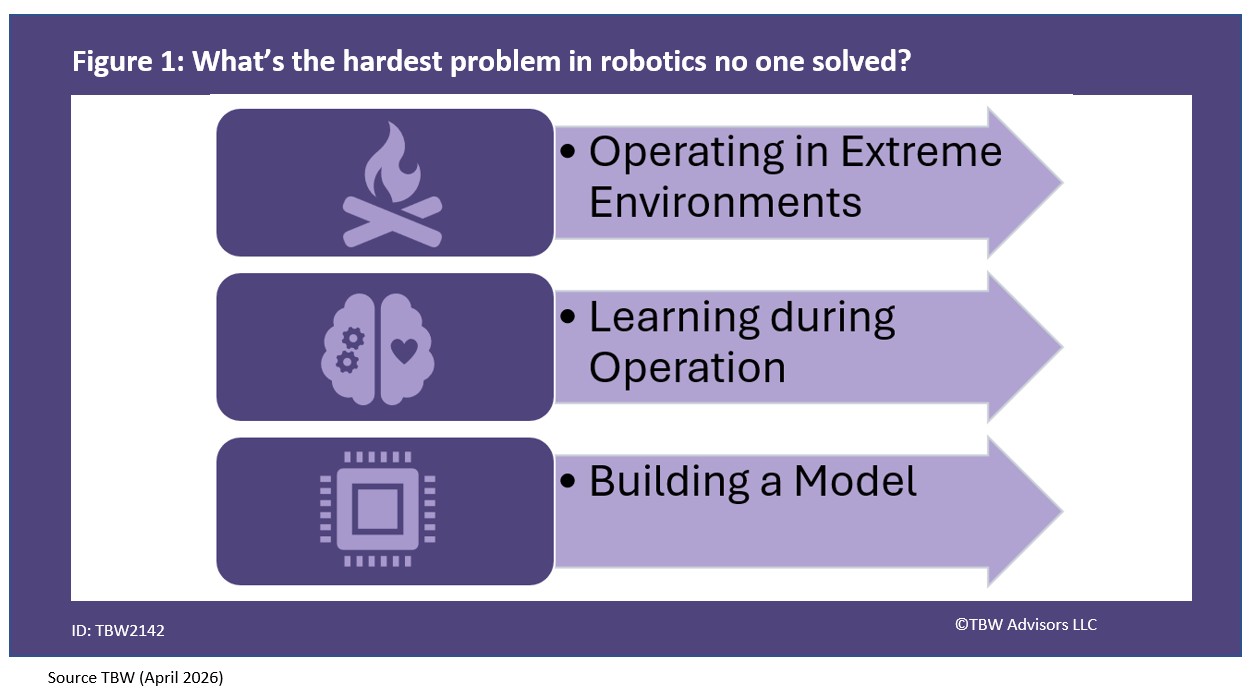 Figure 1: What's the hardest problem in robotics no one solved?

• Operating in Extreme Environments

• Learning during Operation

• Building a Model

ID: TBW2142

©TBW Advisors LLC

Source TBW (April 2026)